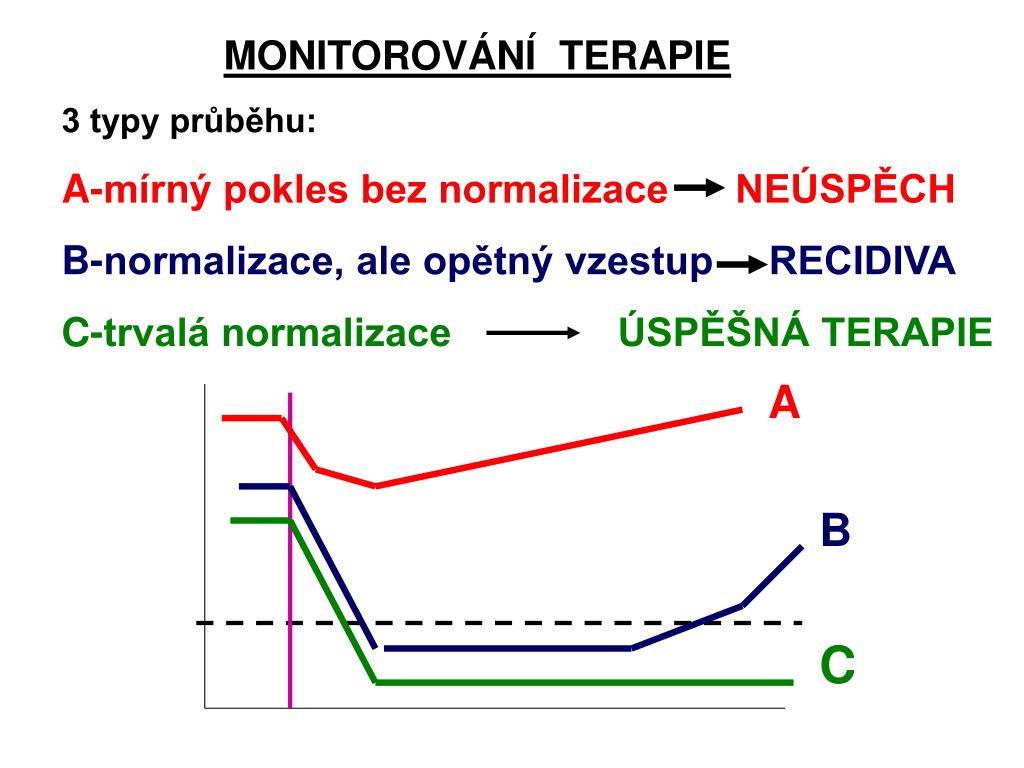 MONITOROVÁNÍ TERAPIE

3 typy průběhu:

A-mírný pokles bez normalizace → NEÚSPĚCH

B-normalizace, ale opětný vzestup → RECIDIVA

C-trvalá normalizace → ÚSPĚŠNÁ TERAPIE

A

B

C